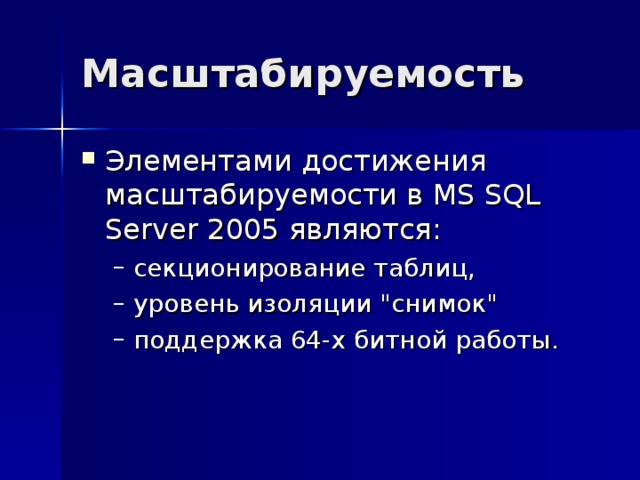 Масштабируемость

▪ Элементами достижения масштабируемости в MS SQL Server 2005 являются:
– секционирование таблиц,
– уровень изоляции "снимок"
– поддержка 64-х битной работы.